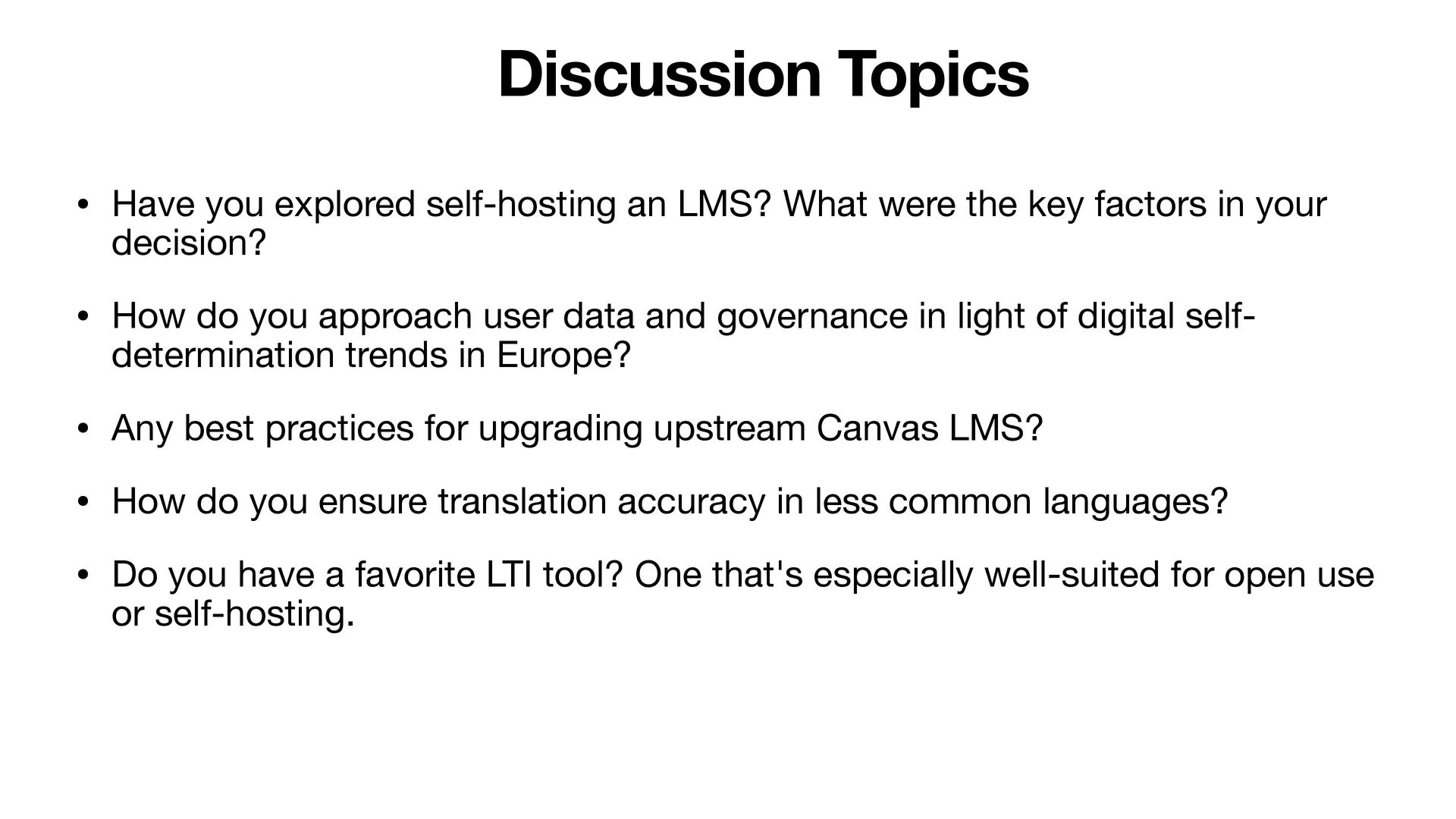 Discussion Topics

• Have you explored self-hosting an LMS? What were the key factors in your decision?

• How do you approach user data and governance in light of digital self-determination trends in Europe?

• Any best practices for upgrading upstream Canvas LMS?

• How do you ensure translation accuracy in less common languages?

• Do you have a favorite LTI tool? One that's especially well-suited for open use or self-hosting.